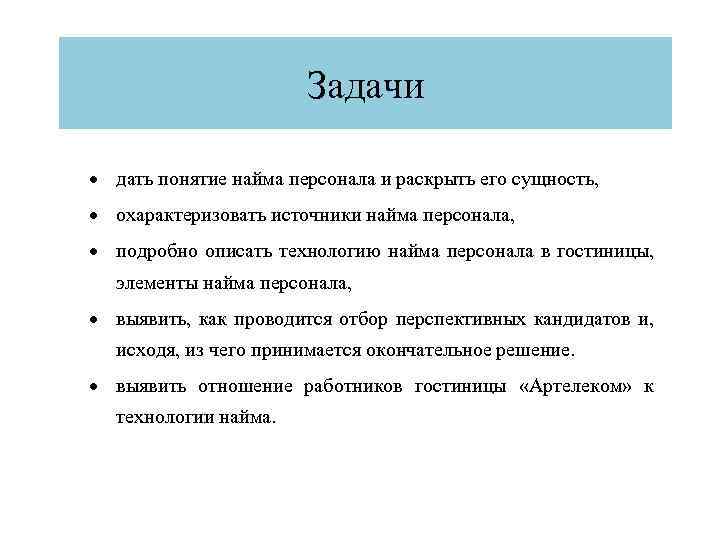 Задачи

• дать понятие найма персонала и раскрыть его сущность,
• охарактеризовать источники найма персонала,
• подробно описать технологию найма персонала в гостиницы, элементы найма персонала,
• выявить, как проводится отбор перспективных кандидатов и, исходя, из чего принимается окончательное решение.
• выявить отношение работников гостиницы «Артелеком» к технологии найма.